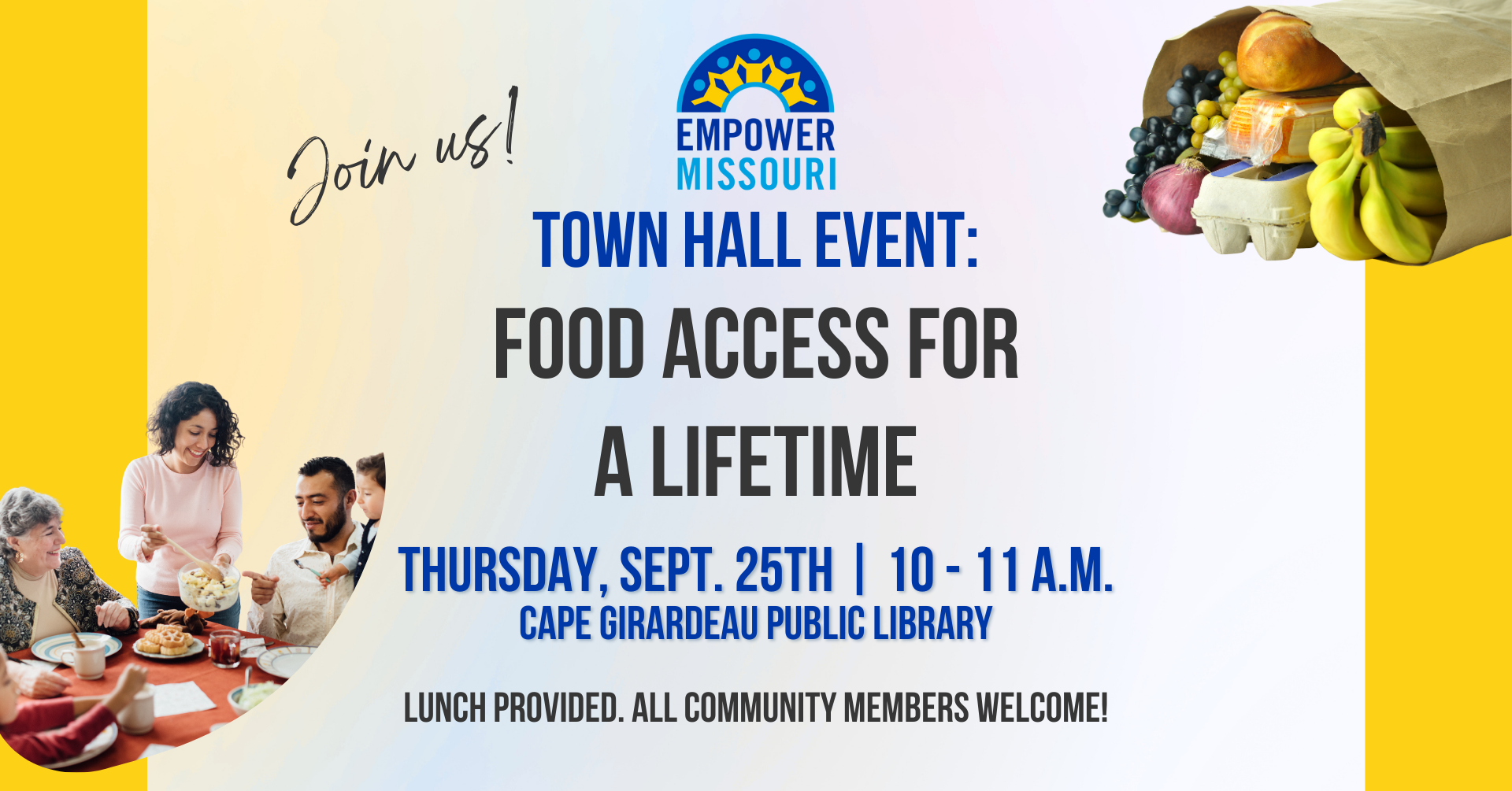 Join us!

EMPOWER MISSOURI

TOWN HALL EVENT:

FOOD ACCESS FOR A LIFETIME

THURSDAY, SEPT. 25TH | 10 - 11 A.M.
CAPE GIRARDEAU PUBLIC LIBRARY

LUNCH PROVIDED. ALL COMMUNITY MEMBERS WELCOME!